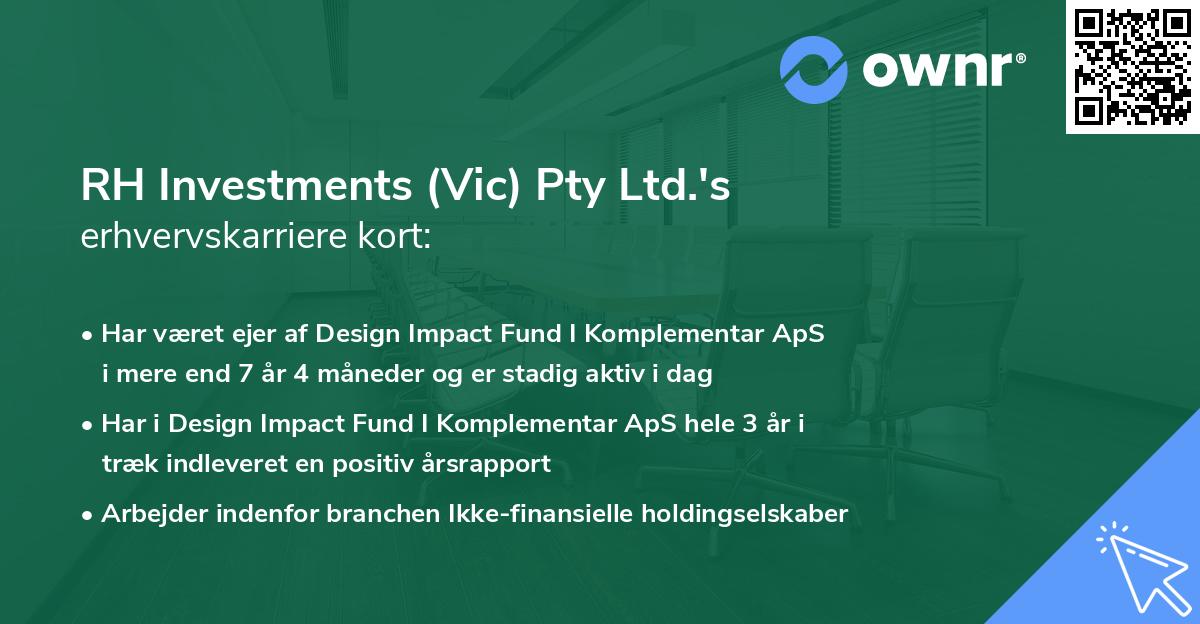 ownr®

RH Investments (Vic) Pty Ltd.'s
erhvervskarriere kort:

• Har været ejer af Design Impact Fund I Komplementar ApS i mere end 7 år 4 måneder og er stadig aktiv i dag

• Har i Design Impact Fund I Komplementar ApS hele 3 år i træk indleveret en positiv årsrapport

• Arbejder indenfor branchen Ikke-finansielle holdingselskaber